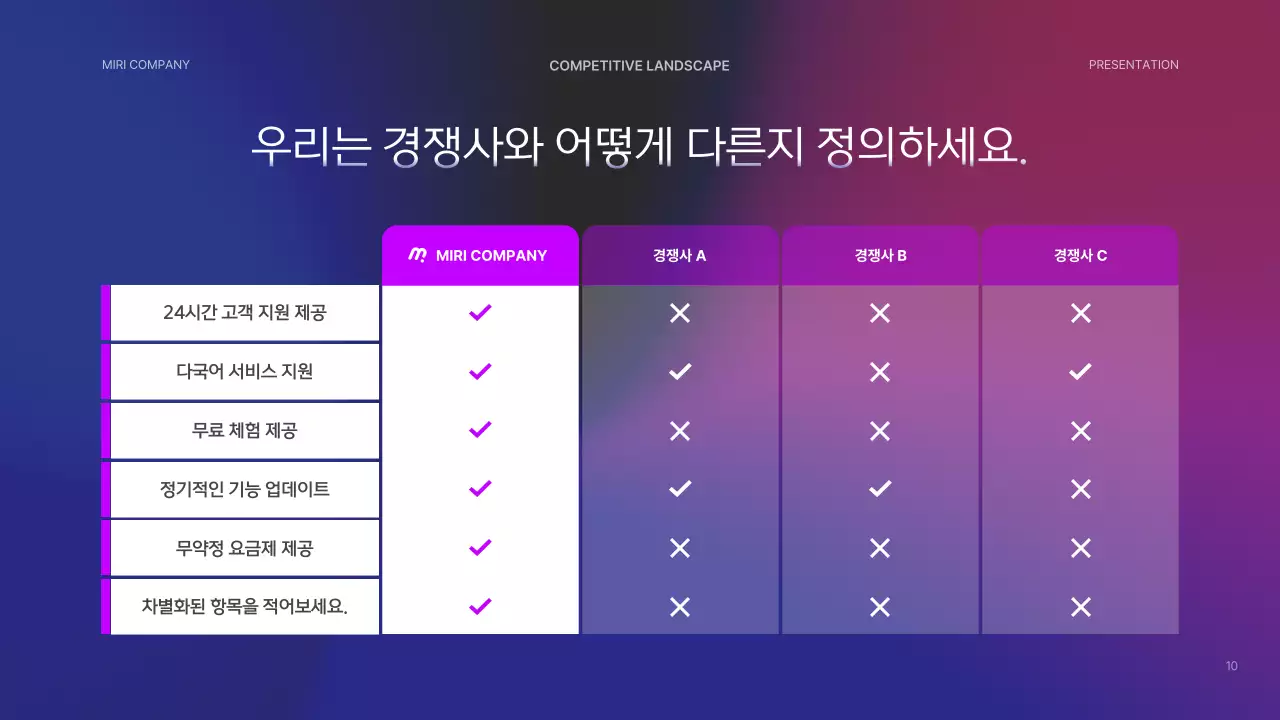 MIRI COMPANY

COMPETITIVE LANDSCAPE

PRESENTATION

우리는 경쟁사와 어떻게 다른지 정의하세요.

| | MIRI COMPANY | 경쟁사 A | 경쟁사 B | 경쟁사 C |
|---|---|---|---|---|
| 24시간 고객 지원 제공 | ✓ | ✕ | ✕ | ✕ |
| 다국어 서비스 지원 | ✓ | ✓ | ✕ | ✓ |
| 무료 체험 제공 | ✓ | ✕ | ✕ | ✕ |
| 정기적인 기능 업데이트 | ✓ | ✓ | ✓ | ✕ |
| 무약정 요금제 제공 | ✓ | ✕ | ✕ | ✕ |
| 차별화된 항목을 적어보세요. | ✓ | ✕ | ✕ | ✕ |

10